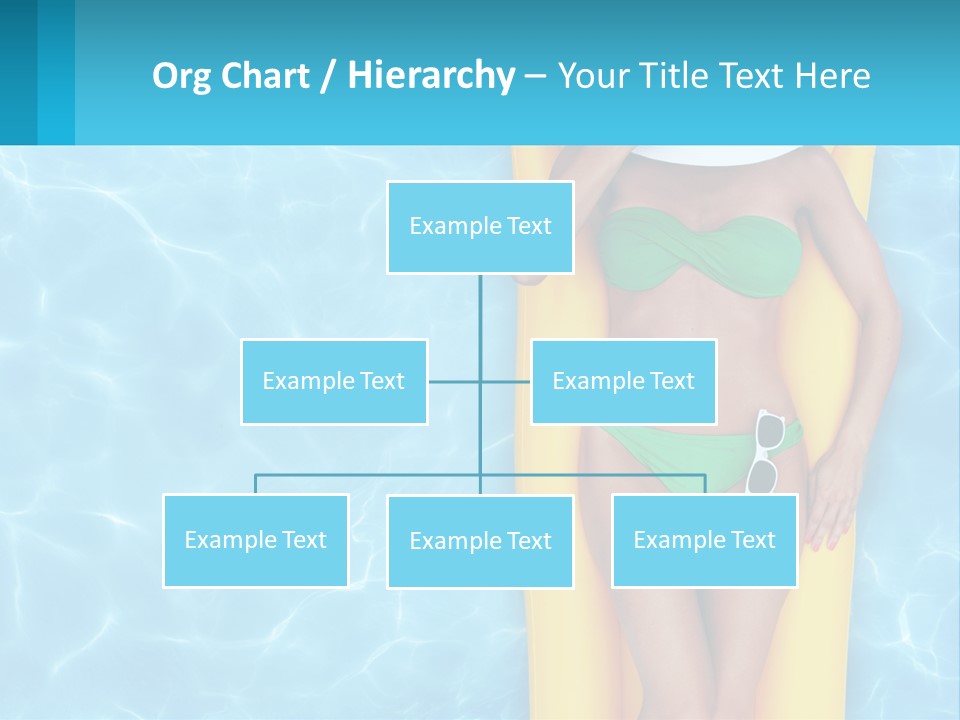 Org Chart / Hierarchy – Your Title Text Here

Example Text

Example Text

Example Text

Example Text

Example Text

Example Text